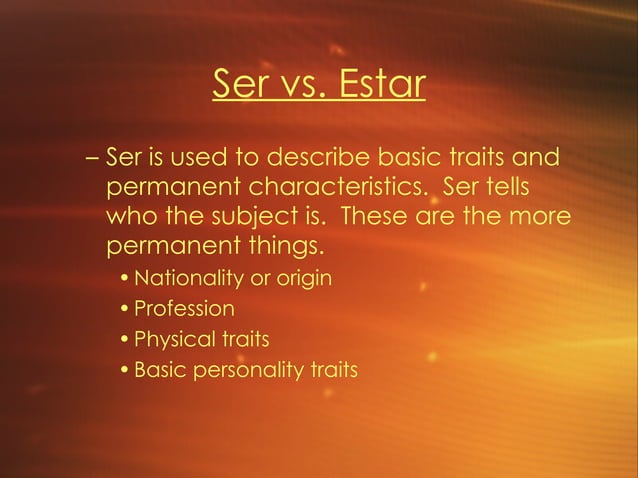 Ser vs. Estar

– Ser is used to describe basic traits and permanent characteristics. Ser tells who the subject is. These are the more permanent things.

• Nationality or origin
• Profession
• Physical traits
• Basic personality traits